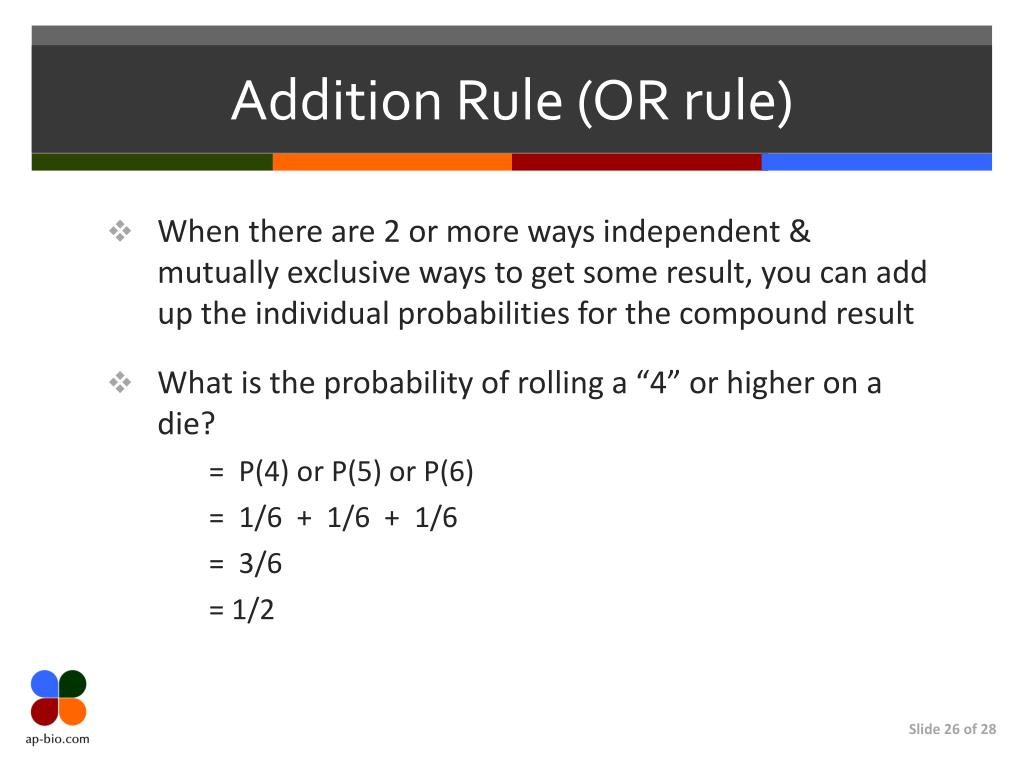 Addition Rule (OR rule)

❖ When there are 2 or more ways independent & mutually exclusive ways to get some result, you can add up the individual probabilities for the compound result

❖ What is the probability of rolling a “4” or higher on a die?

= P(4) or P(5) or P(6)

= 1/6 + 1/6 + 1/6

= 3/6

= 1/2

ap-bio.com

Slide 26 of 28